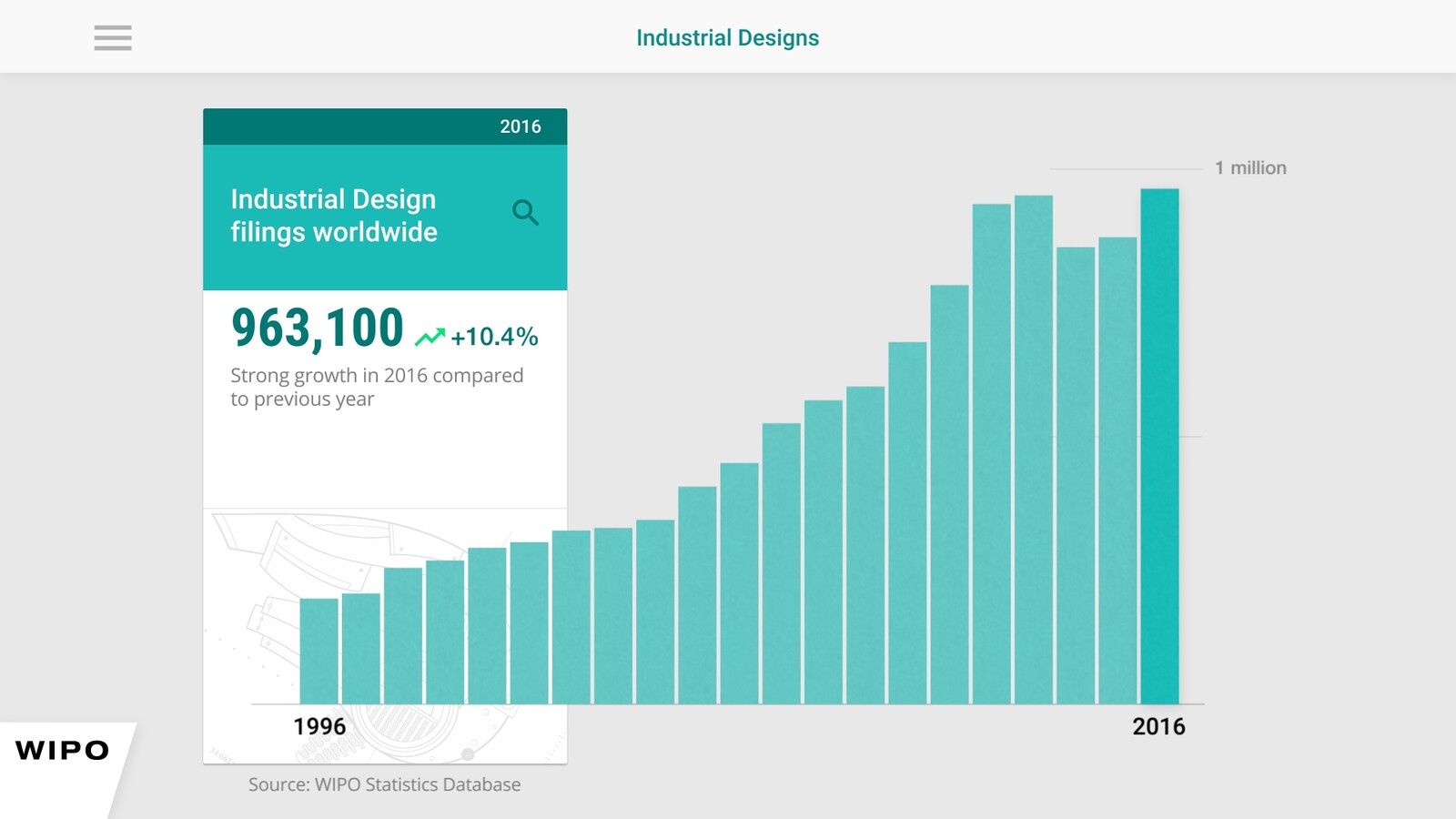 Industrial Designs

2016

Industrial Design filings worldwide

963,100 +10.4%

Strong growth in 2016 compared to previous year

1 million

1996

2016

WIPO

Source: WIPO Statistics Database